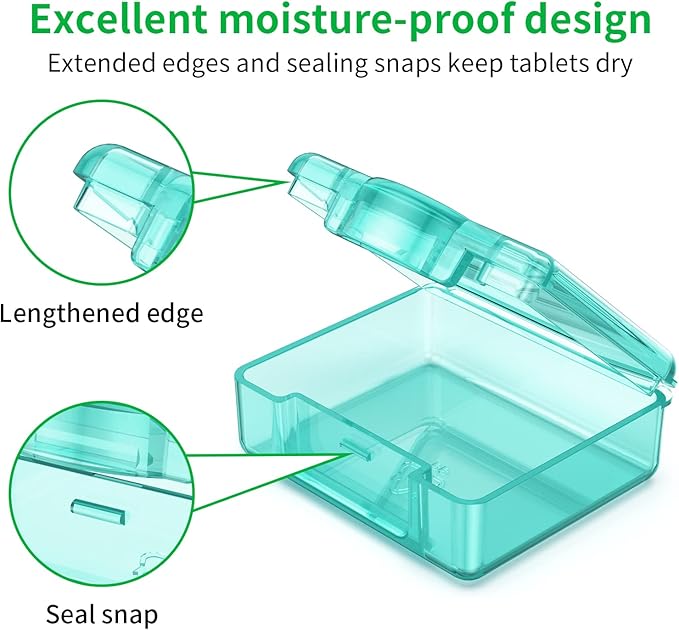 Excellent moisture-proof design

Extended edges and sealing snaps keep tablets dry

Lengthened edge

Seal snap